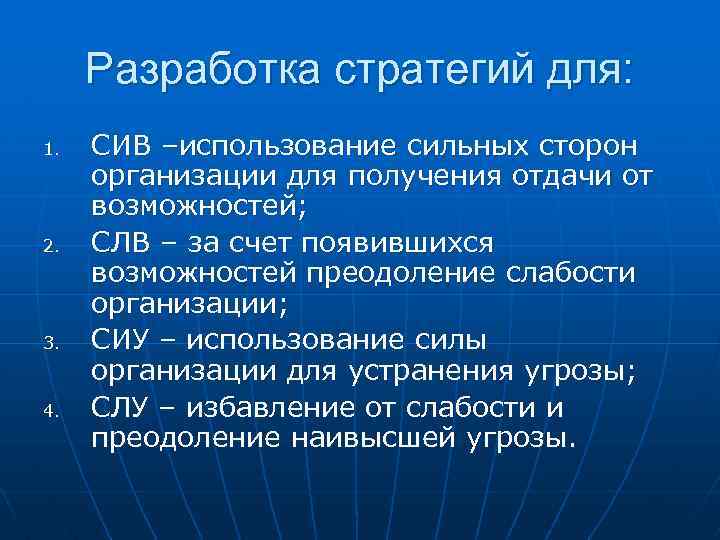 Разработка стратегий для:

1. СИВ –использование сильных сторон организации для получения отдачи от возможностей;
2. СЛВ – за счет появившихся возможностей преодоление слабости организации;
3. СИУ – использование силы организации для устранения угрозы;
4. СЛУ – избавление от слабости и преодоление наивысшей угрозы.